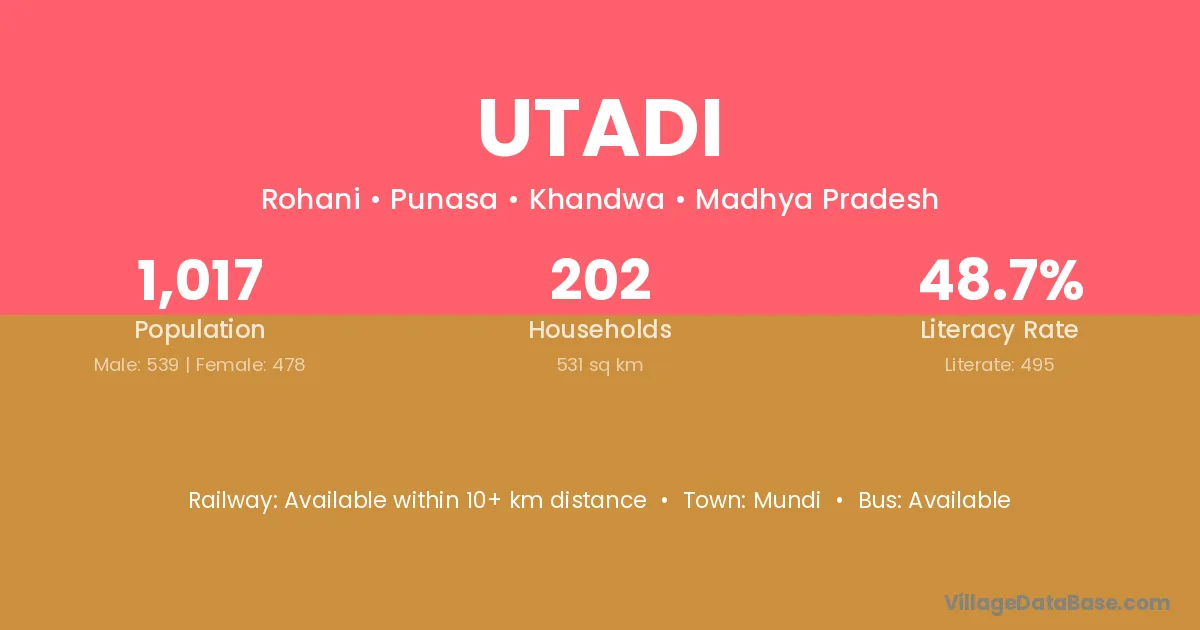 UTADI

Rohani • Punasa • Khandwa • Madhya Pradesh

1,017
Population
Male: 539 | Female: 478

202
Households
531 sq km

48.7%
Literacy Rate
Literate: 495

Railway: Available within 10+ km distance • Town: Mundi • Bus: Available

VillageDataBase.com